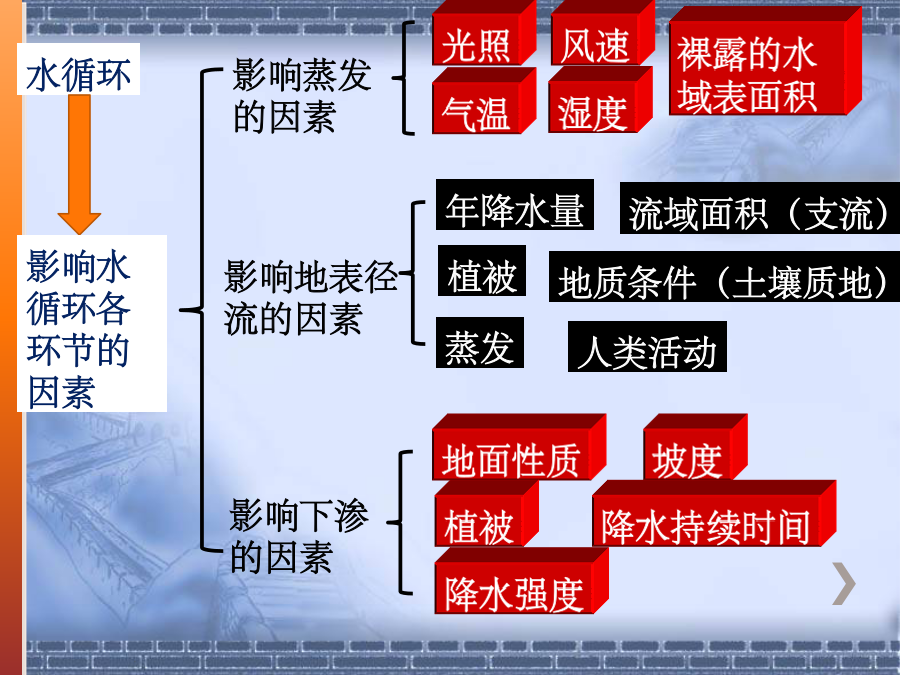 水循环

影响水循环各环节的因素

影响蒸发的因素

光照

风速

裸露的水域表面积

气温

湿度

影响地表径流的因素

年降水量

流域面积（支流）

植被

地质条件（土壤质地）

蒸发

人类活动

影响下渗的因素

地面性质

坡度

植被

降水持续时间

降水强度